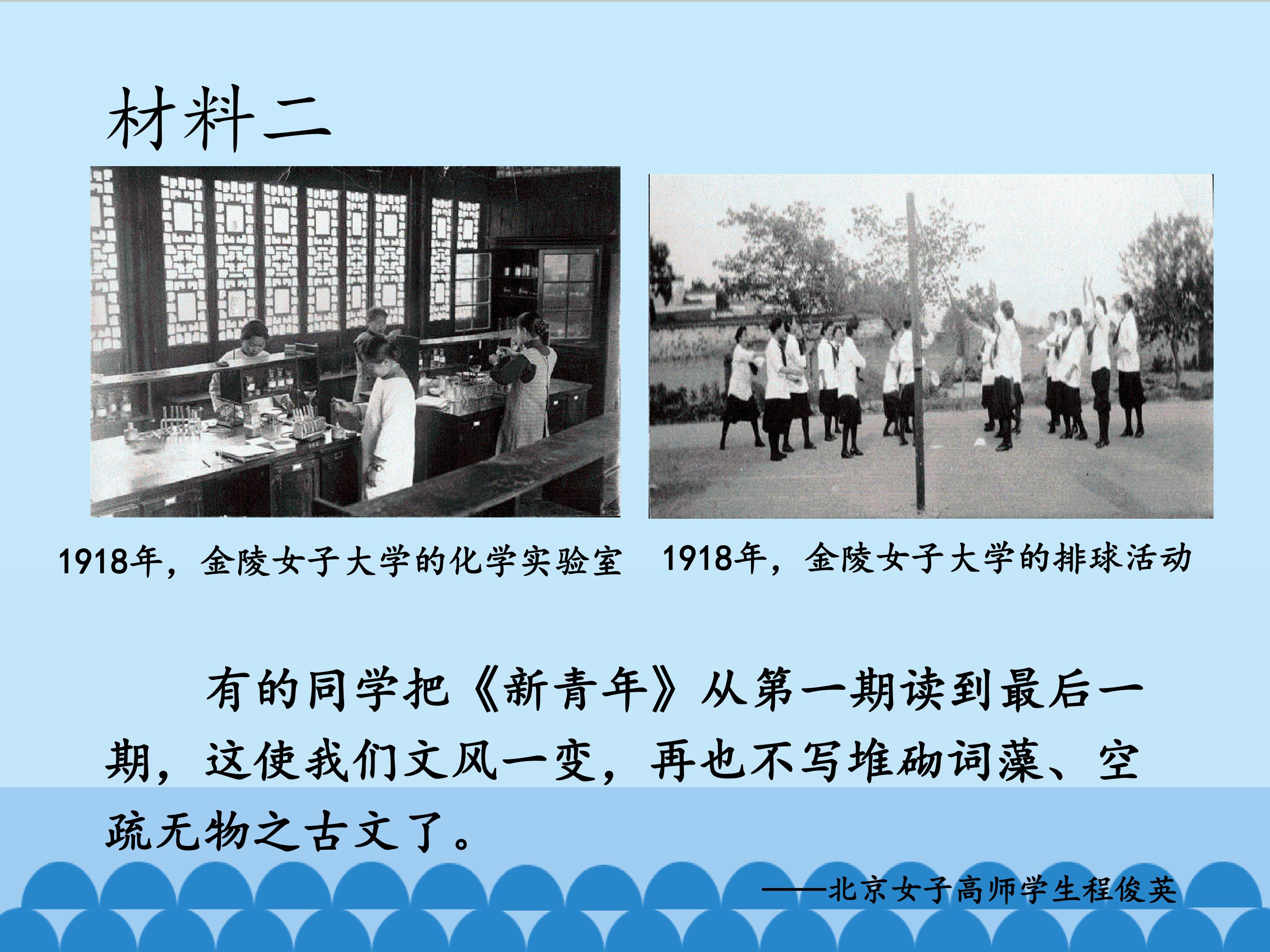 材料二

1918年，金陵女子大学的化学实验室

1918年，金陵女子大学的排球活动

有的同学把《新青年》从第一期读到最后一期，这使我们文风一变，再也不写堆砌词藻、空疏无物之古文了。

——北京女子高师学生程俊英